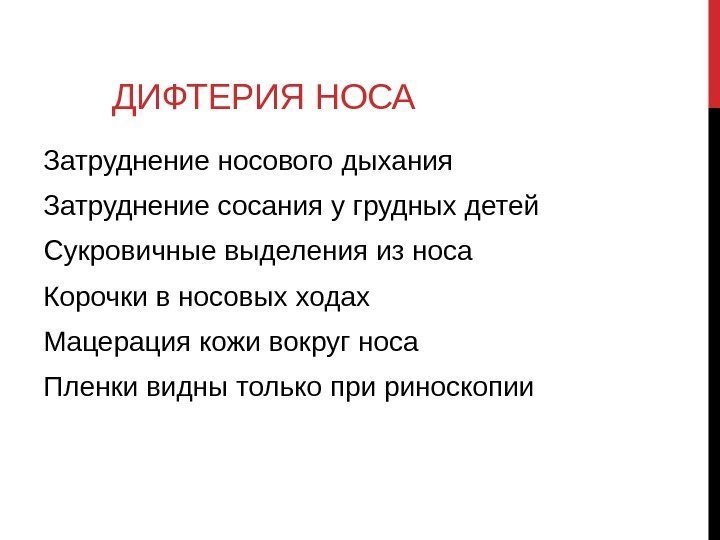 ДИФТЕРИЯ НОСА

Затруднение носового дыхания

Затруднение сосания у грудных детей

Сукровичные выделения из носа

Корочки в носовых ходах

Мацерация кожи вокруг носа

Пленки видны только при риноскопии